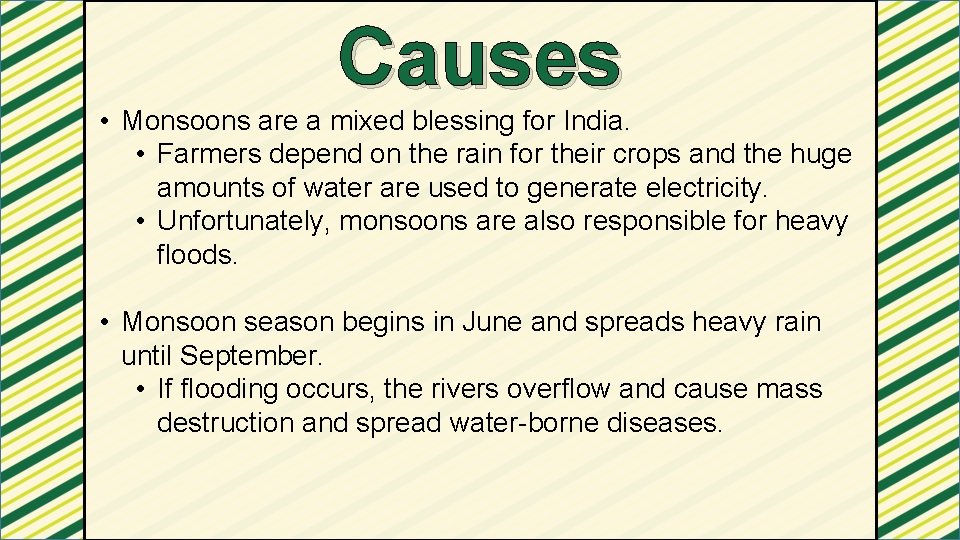 Causes

• Monsoons are a mixed blessing for India.
  • Farmers depend on the rain for their crops and the huge amounts of water are used to generate electricity.
  • Unfortunately, monsoons are also responsible for heavy floods.

• Monsoon season begins in June and spreads heavy rain until September.
  • If flooding occurs, the rivers overflow and cause mass destruction and spread water-borne diseases.